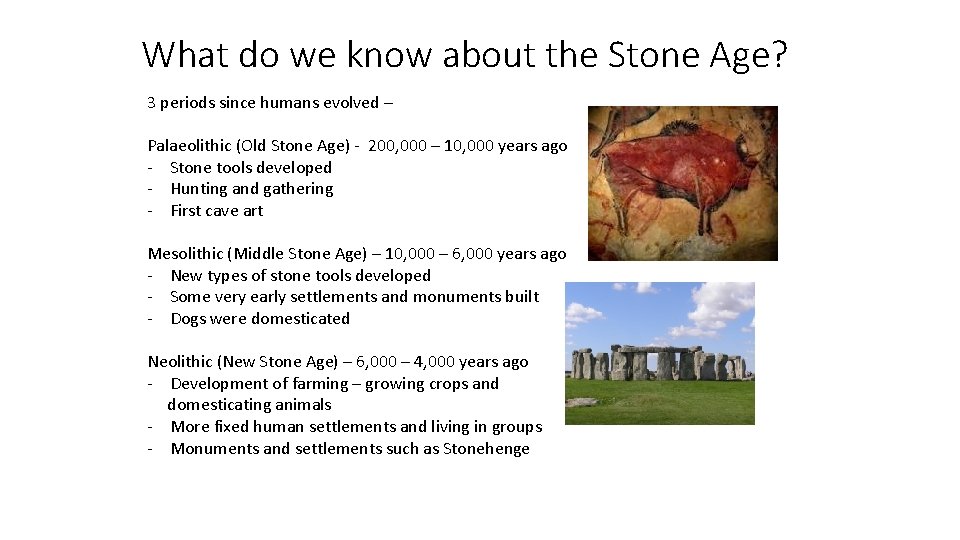 What do we know about the Stone Age?

3 periods since humans evolved –

Palaeolithic (Old Stone Age) - 200,000 – 10,000 years ago
- Stone tools developed
- Hunting and gathering
- First cave art

Mesolithic (Middle Stone Age) – 10,000 – 6,000 years ago
- New types of stone tools developed
- Some very early settlements and monuments built
- Dogs were domesticated

Neolithic (New Stone Age) – 6,000 – 4,000 years ago
- Development of farming – growing crops and domesticating animals
- More fixed human settlements and living in groups
- Monuments and settlements such as Stonehenge